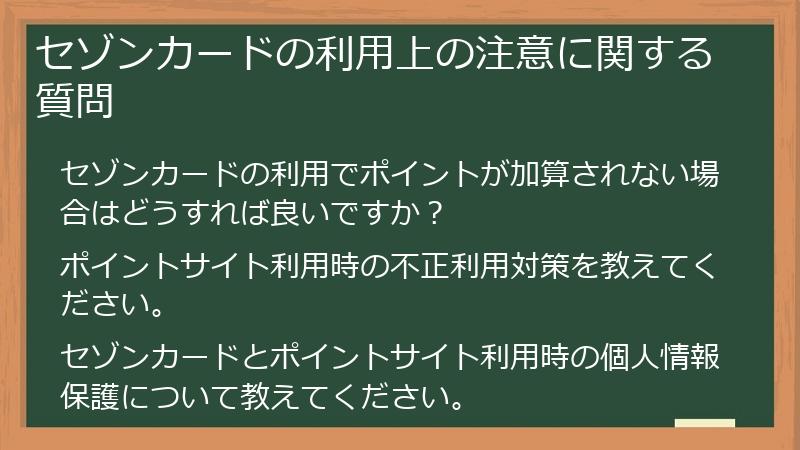 セゾンカードの利用上の注意に関する質問

セゾンカードの利用でポイントが加算されない場合はどうすれば良いですか？

ポイントサイト利用時の不正利用対策を教えてください。

セゾンカードとポイントサイト利用時の個人情報保護について教えてください。